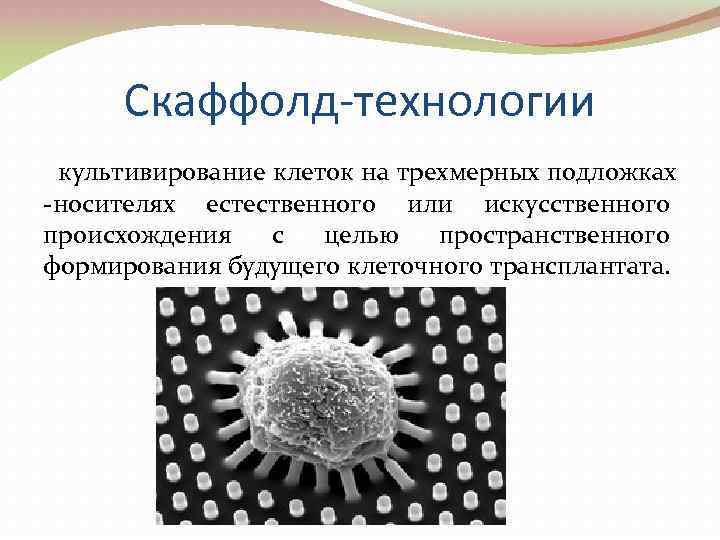 Скаффолд-технологии

культивирование клеток на трехмерных подложках -носителях естественного или искусственного происхождения с целью пространственного формирования будущего клеточного трансплантата.